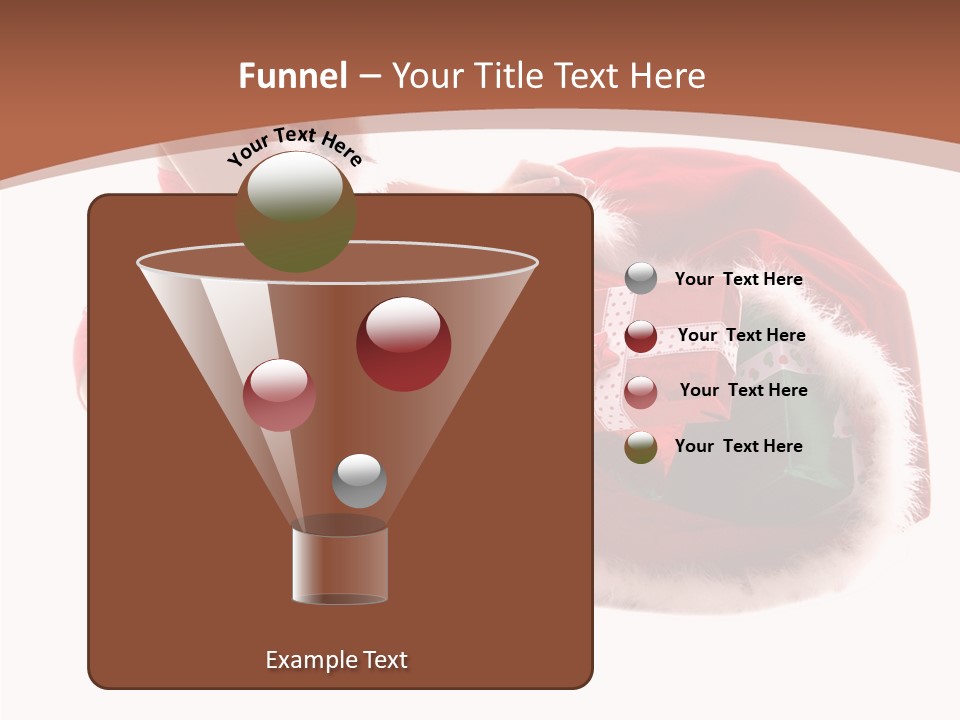 Funnel – Your Title Text Here

Your Text Here

Example Text

Your Text Here

Your Text Here

Your Text Here

Your Text Here